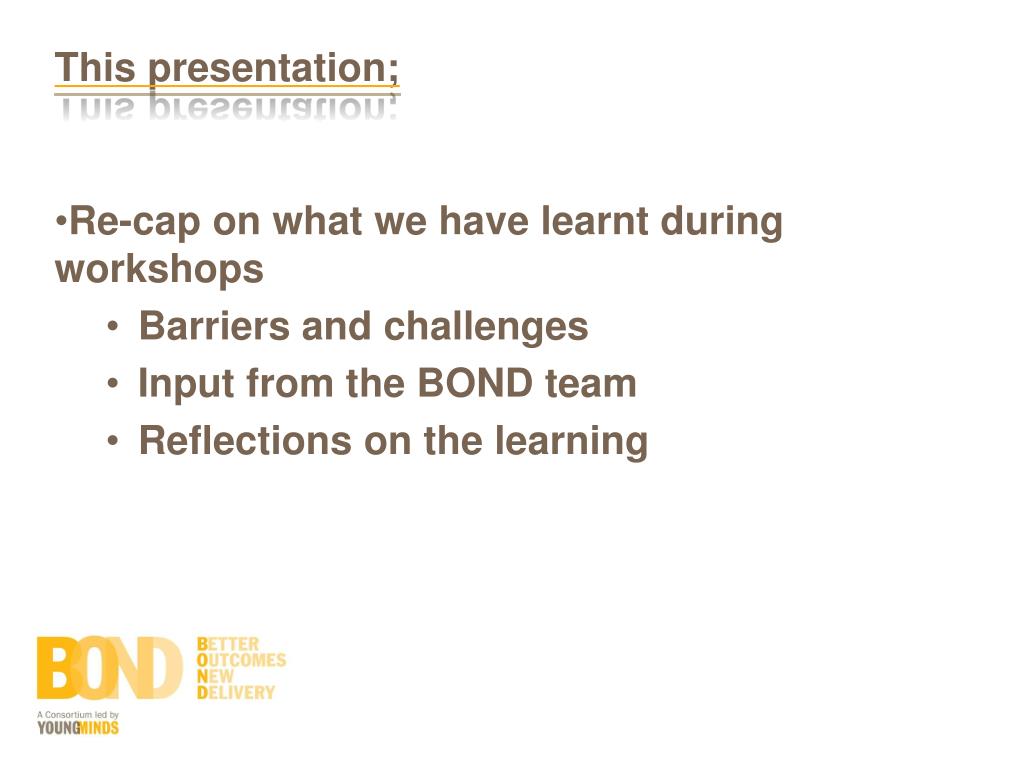 This presentation;

•Re-cap on what we have learnt during workshops
• Barriers and challenges
• Input from the BOND team
• Reflections on the learning

BOND BETTER OUTCOMES NEW DELIVERY

A Consortium led by YOUNGMINDS